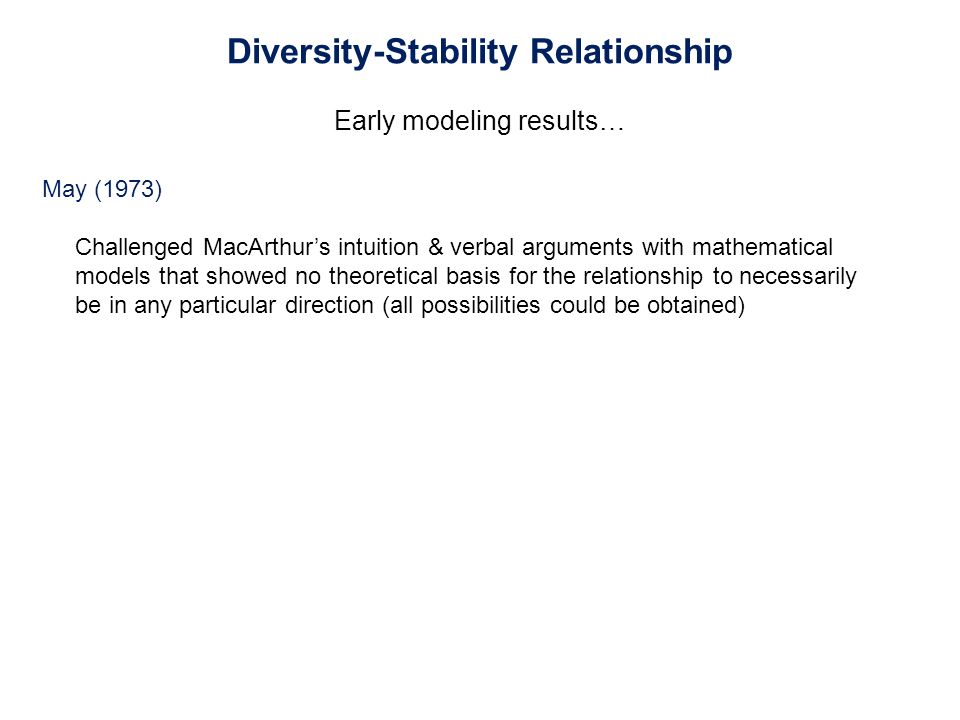 Diversity-Stability Relationship

Early modeling results…

May (1973)

Challenged MacArthur’s intuition & verbal arguments with mathematical models that showed no theoretical basis for the relationship to necessarily be in any particular direction (all possibilities could be obtained)